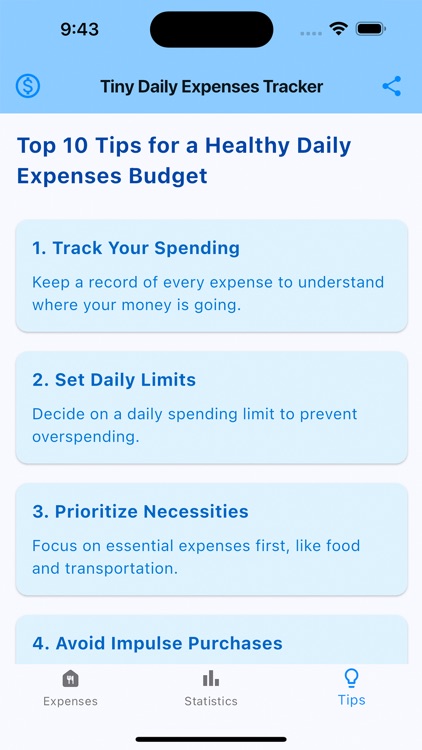 9:43

Tiny Daily Expenses Tracker

Top 10 Tips for a Healthy Daily Expenses Budget

1. Track Your Spending

Keep a record of every expense to understand where your money is going.

2. Set Daily Limits

Decide on a daily spending limit to prevent overspending.

3. Prioritize Necessities

Focus on essential expenses first, like food and transportation.

4. Avoid Impulse Purchases

Expenses

Statistics

Tips